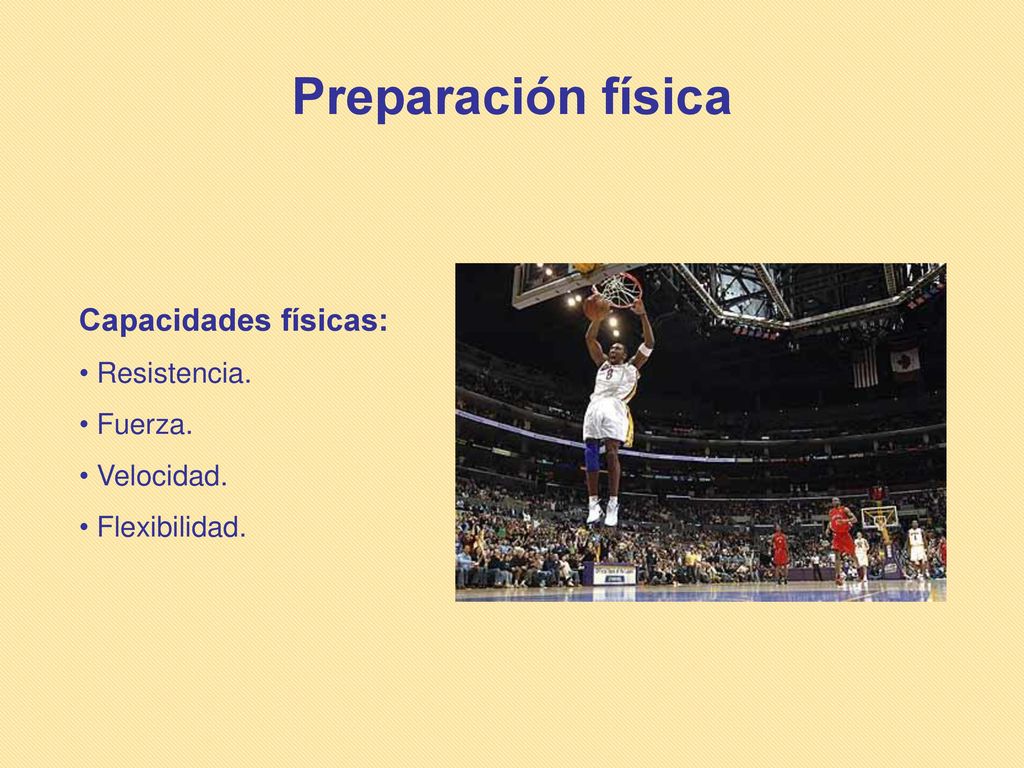 Preparación física

Capacidades físicas:

• Resistencia.

• Fuerza.

• Velocidad.

• Flexibilidad.